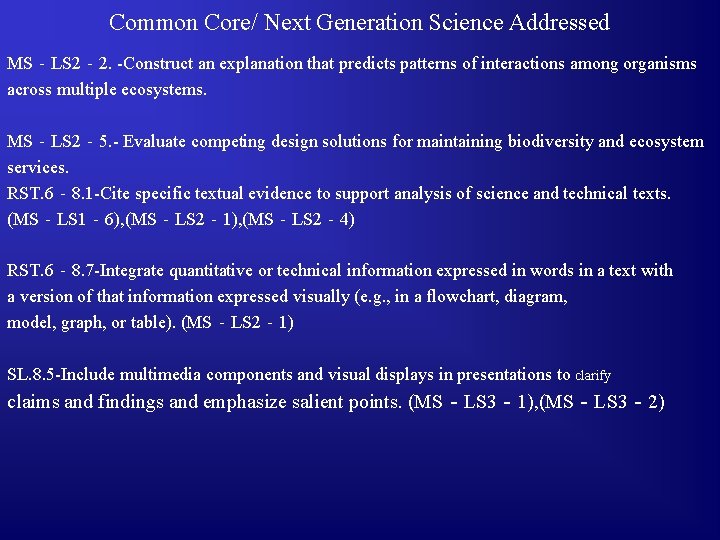 Common Core/ Next Generation Science Addressed

MS - LS2 - 2. -Construct an explanation that predicts patterns of interactions among organisms across multiple ecosystems.

MS - LS2 - 5.- Evaluate competing design solutions for maintaining biodiversity and ecosystem services.
RST.6 - 8.1-Cite specific textual evidence to support analysis of science and technical texts. (MS - LS1 - 6),(MS - LS2 - 1),(MS - LS2 - 4)

RST.6 - 8.7-Integrate quantitative or technical information expressed in words in a text with a version of that information expressed visually (e.g., in a flowchart, diagram, model, graph, or table). (MS - LS2 - 1)

SL.8.5-Include multimedia components and visual displays in presentations to clarify claims and findings and emphasize salient points. (MS - LS3 - 1),(MS - LS3 - 2)